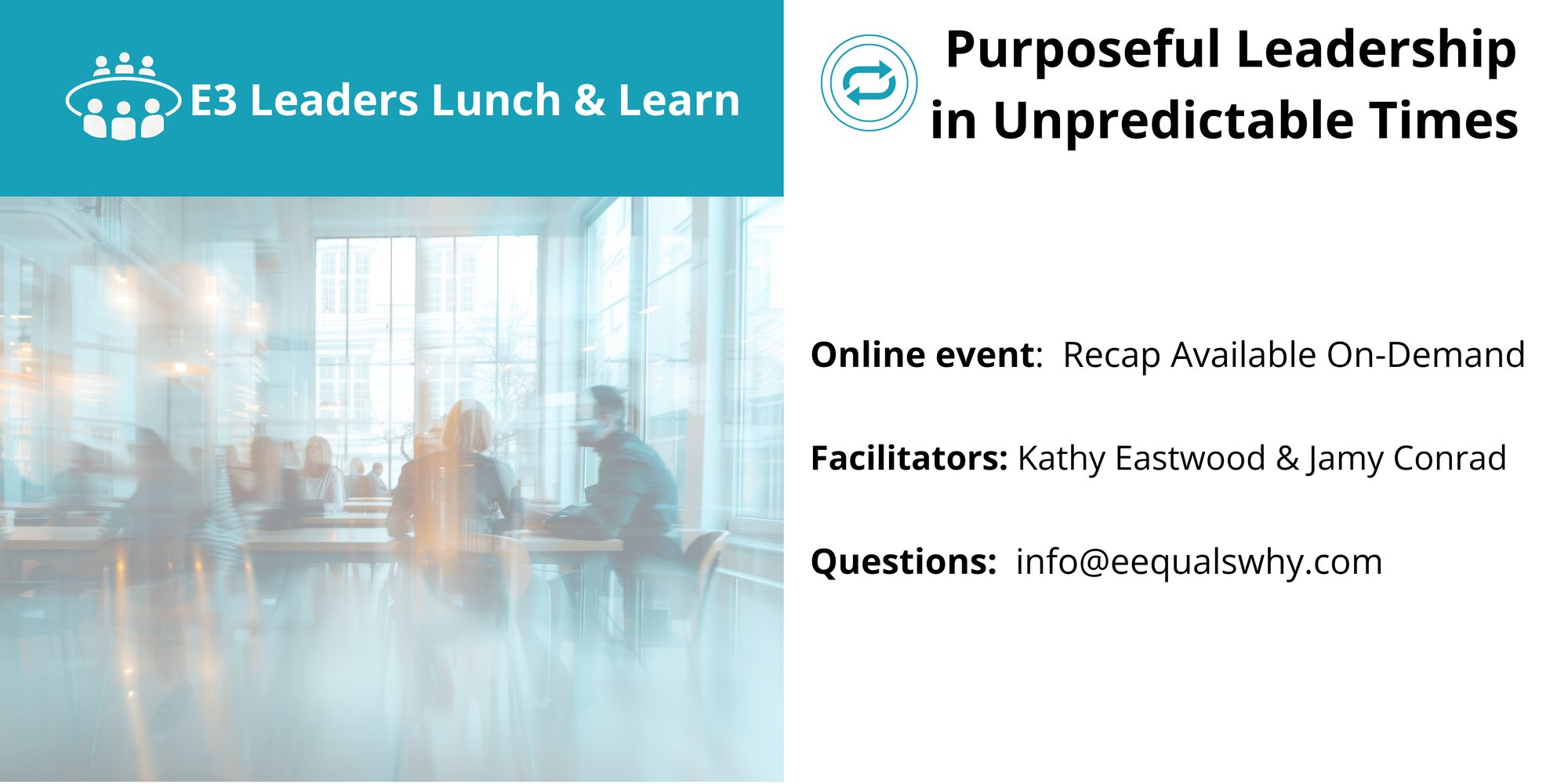 E3 Leaders Lunch & Learn

Purposeful Leadership in Unpredictable Times

Online event: Recap Available On-Demand

Facilitators: Kathy Eastwood & Jamy Conrad

Questions: info@eequalswhy.com